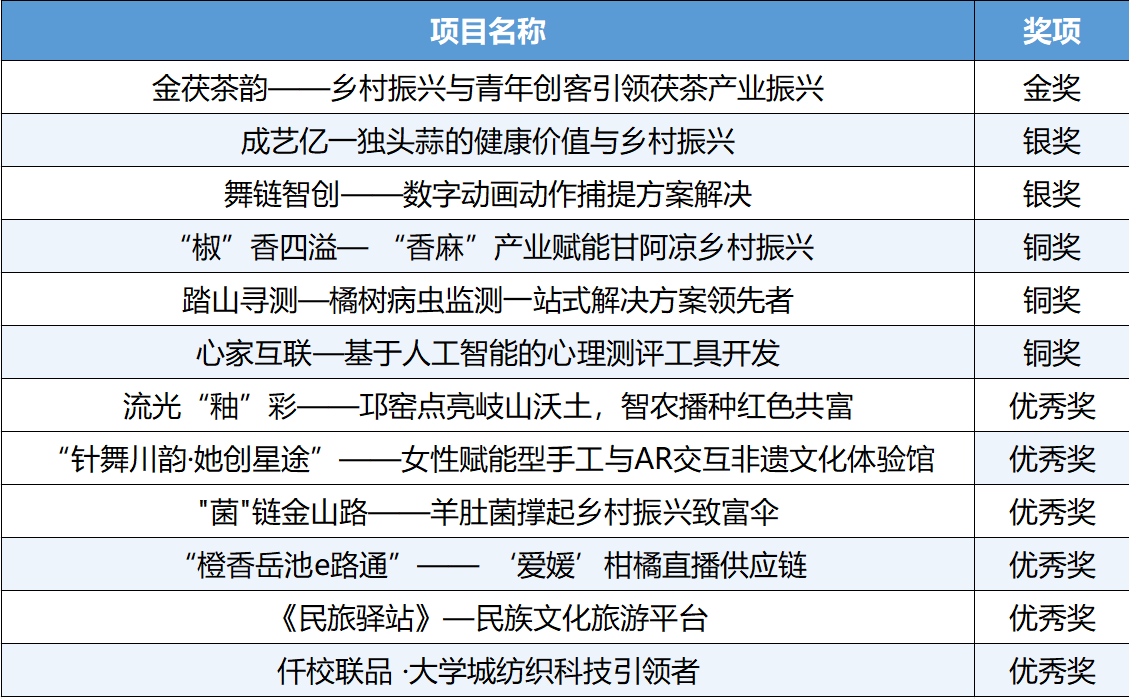 | 项目名称 | 奖项 |
|---|---|
| 金茯茶韵——乡村振兴与青年创客引领茯茶产业振兴 | 金奖 |
| 成艺亿一独头蒜的健康价值与乡村振兴 | 银奖 |
| 舞链智创——数字动画动作捕提方案解决 | 银奖 |
| “椒”香四溢— “香麻”产业赋能甘阿凉乡村振兴 | 铜奖 |
| 踏山寻测—橘树病虫监测一站式解决方案领先者 | 铜奖 |
| 心家互联—基于人工智能的心理测评工具开发 | 铜奖 |
| 流光“釉”彩——邛窑点亮岐山沃土，智农播种红色共富 | 优秀奖 |
| “针舞川韵·她创星途”——女性赋能型手工与AR交互非遗文化体验馆 | 优秀奖 |
| "菌"链金山路——羊肚菌撑起乡村振兴致富伞 | 优秀奖 |
| “橙香岳池e路通”—— ‘爱媛’柑橘直播供应链 | 优秀奖 |
| 《民旅驿站》—民族文化旅游平台 | 优秀奖 |
| 仟校联品 ·大学城纺织科技引领者 | 优秀奖 |